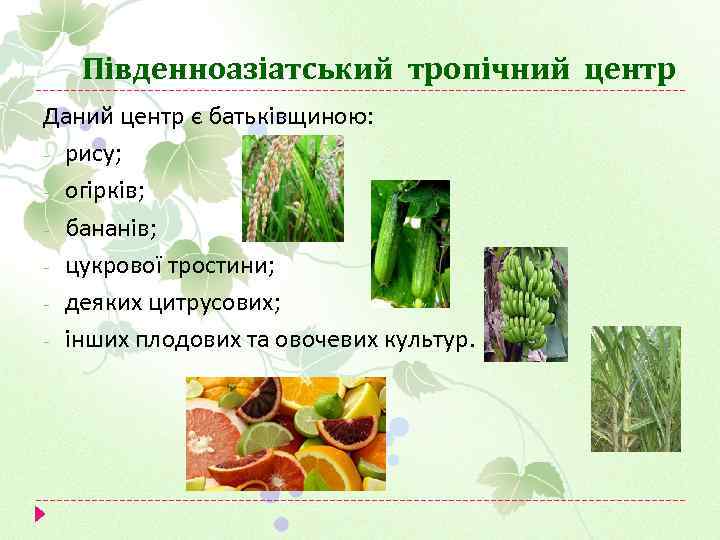 Південноазіатський тропічний центр

Даний центр є батьківщиною:

- рису;
- огірків;
- бананів;
- цукрової тростини;
- деяких цитрусових;
- інших плодових та овочевих культур.